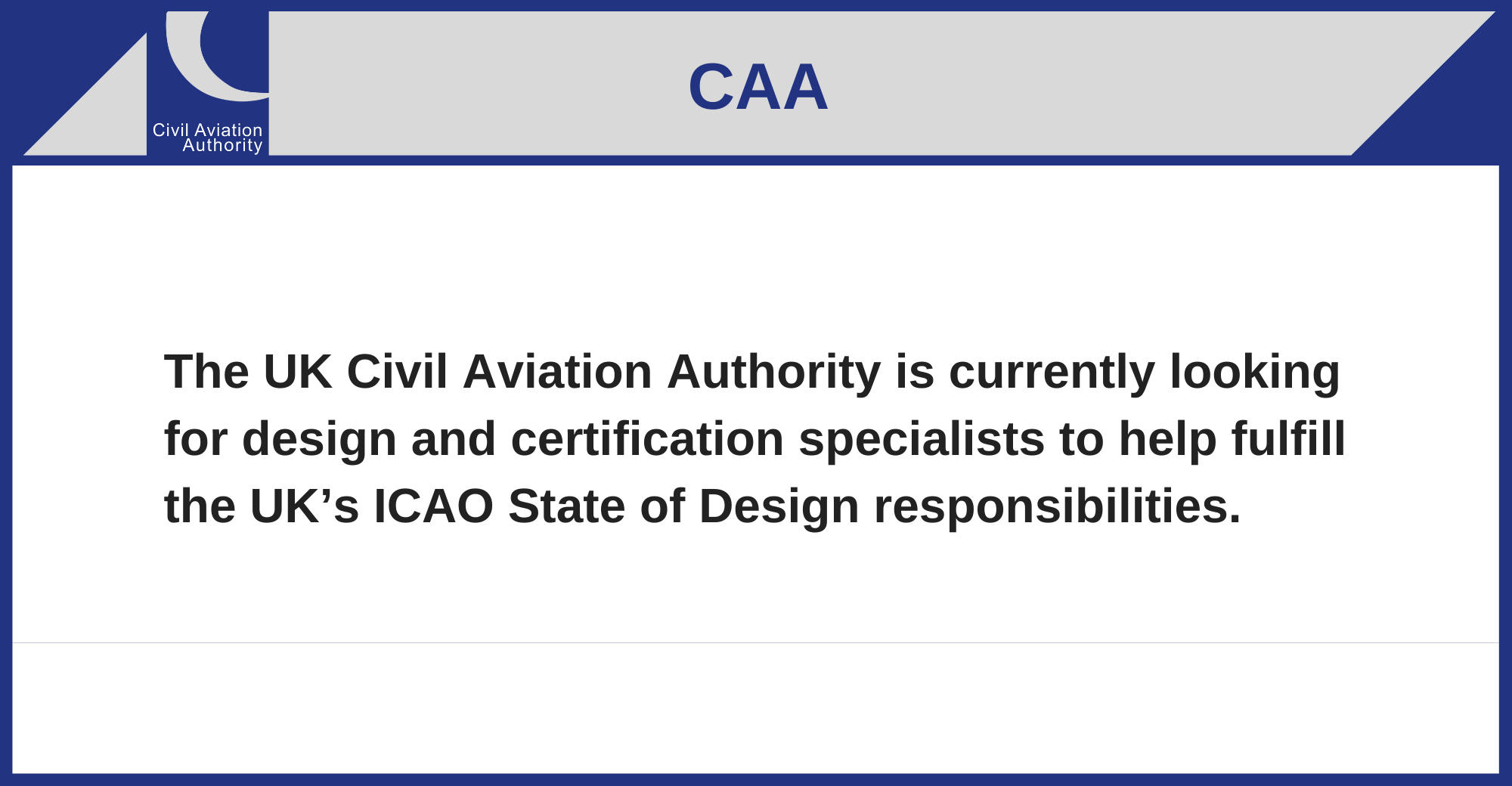 Civil Aviation Authority

CAA

The UK Civil Aviation Authority is currently looking for design and certification specialists to help fulfill the UK’s ICAO State of Design responsibilities.